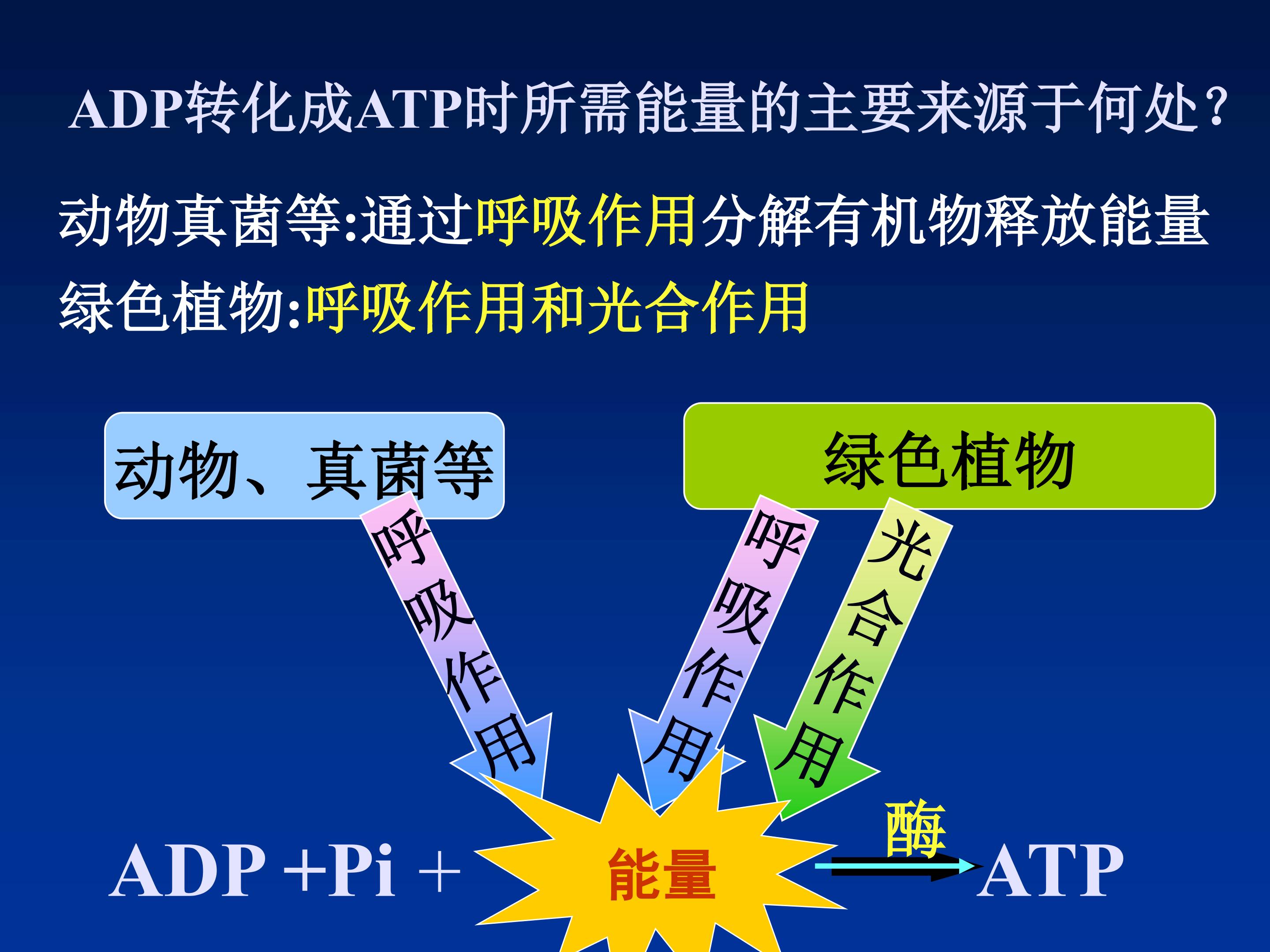 ADP转化成ATP时所需能量的主要来源于何处?

动物真菌等:通过呼吸作用分解有机物释放能量

绿色植物:呼吸作用和光合作用

动物、真菌等

绿色植物

呼吸作用

呼吸作用

光合作用

ADP +Pi + 能量 酶 ATP